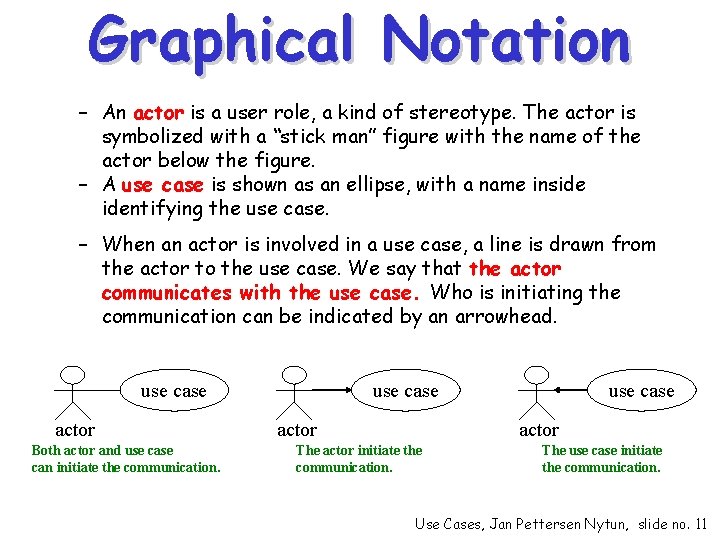 Graphical Notation

– An actor is a user role, a kind of stereotype. The actor is symbolized with a "stick man" figure with the name of the actor below the figure.

– A use case is shown as an ellipse, with a name inside identifying the use case.

– When an actor is involved in a use case, a line is drawn from the actor to the use case. We say that the actor communicates with the use case. Who is initiating the communication can be indicated by an arrowhead.

use case
actor
Both actor and use case can initiate the communication.

use case
actor
The actor initiate the communication.

use case
actor
The use case initiate the communication.

Use Cases, Jan Pettersen Nytun, slide no. 11